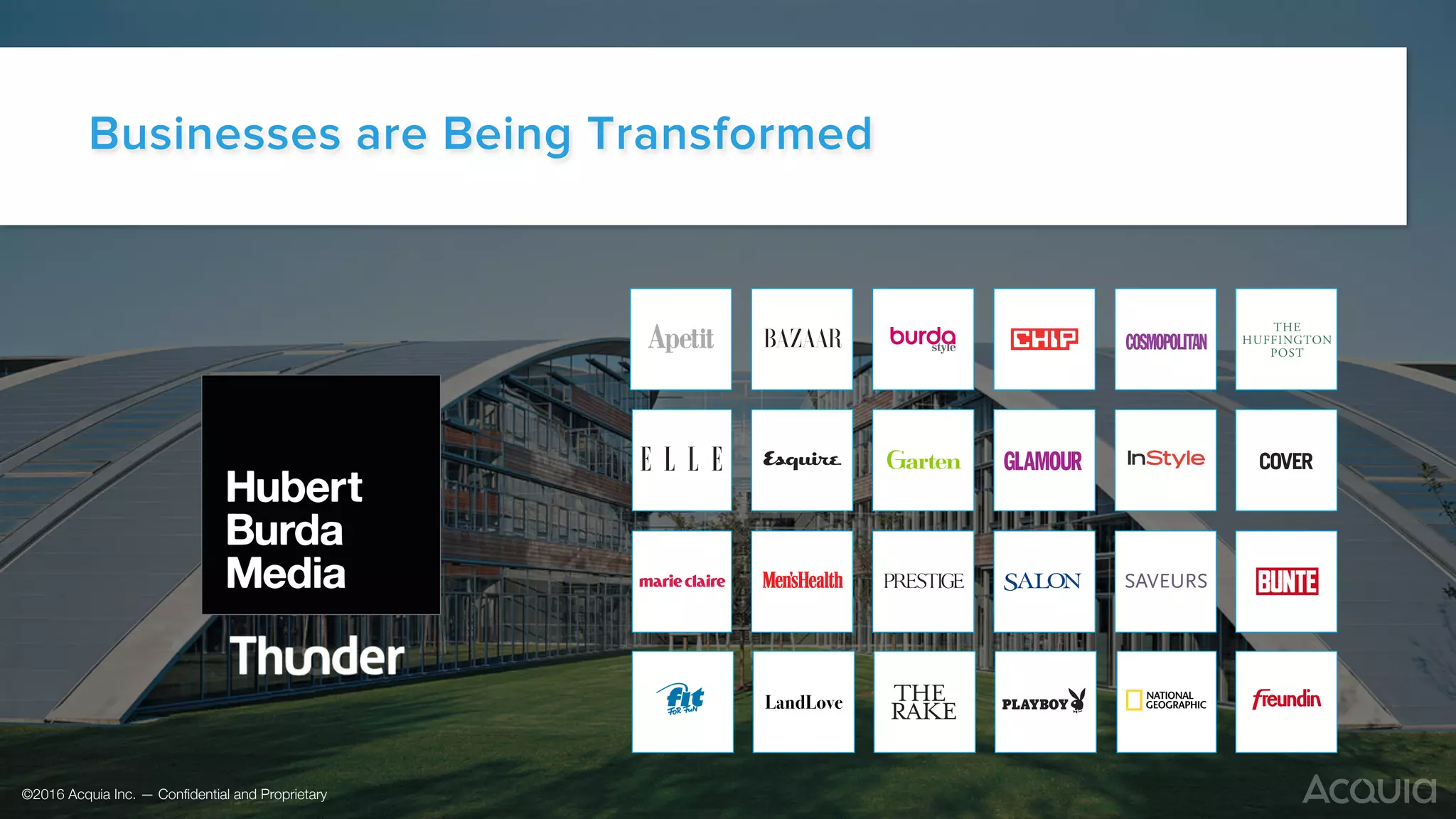 Businesses are Being Transformed

Hubert Burda Media

Thunder

Apetit

BAZAAR

burda style

CHIP

COSMOPOLITAN

THE HUFFINGTON POST

ELLE

Esquire

Garten

GLAMOUR

InStyle

COVER

marie claire

Men'sHealth

PRESTIGE

SALON

SAVEURS

BUNTE

fit FOR FUN

LandLove

THE RAKE

PLAYBOY

NATIONAL GEOGRAPHIC

freundin

©2016 Acquia Inc. — Confidential and Proprietary

Acquia